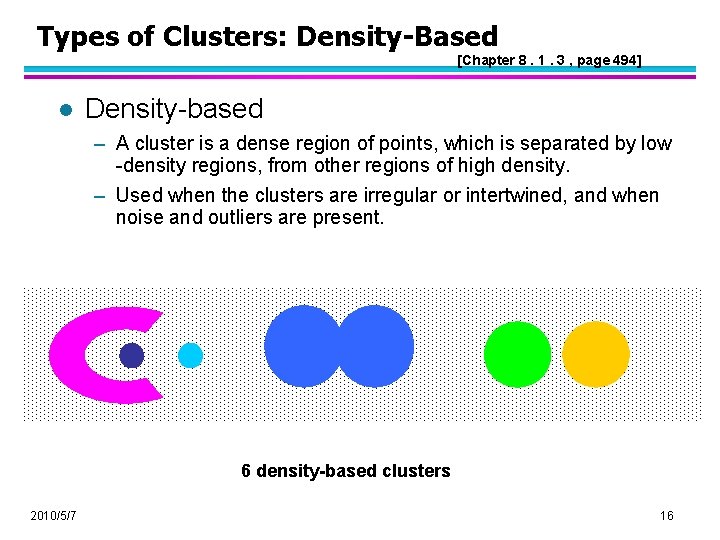 Types of Clusters: Density-Based

[Chapter 8 . 1 . 3 , page 494]

● Density-based

– A cluster is a dense region of points, which is separated by low -density regions, from other regions of high density.

– Used when the clusters are irregular or intertwined, and when noise and outliers are present.

6 density-based clusters

2010/5/7

16